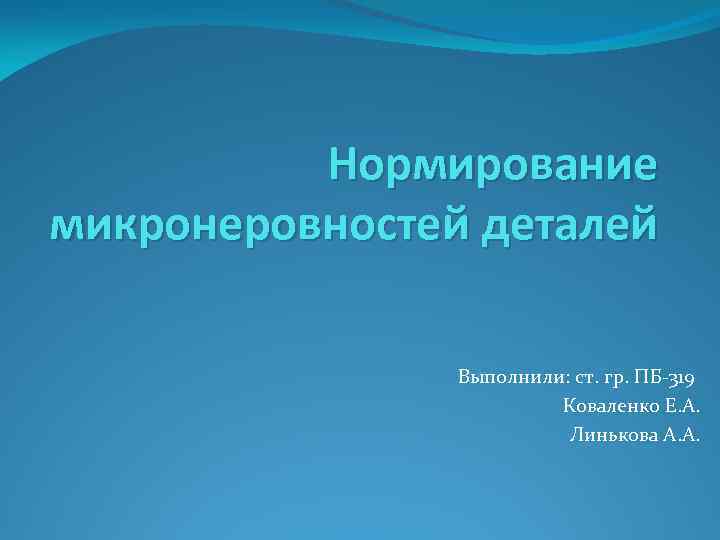 Нормирование микронеровностей деталей

Выполнили: ст. гр. ПБ-319
Коваленко Е.А.
Линькова А.А.